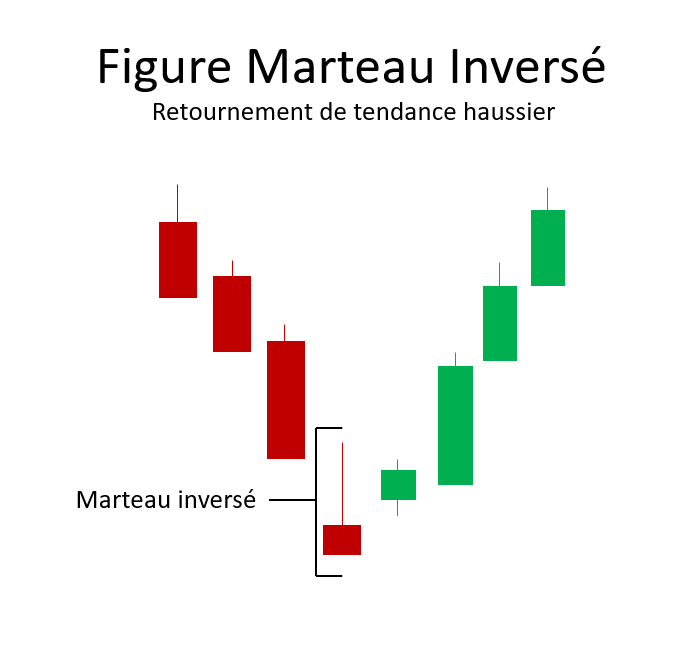 Figure Marteau Inversé

Retournement de tendance haussier

Marteau inversé